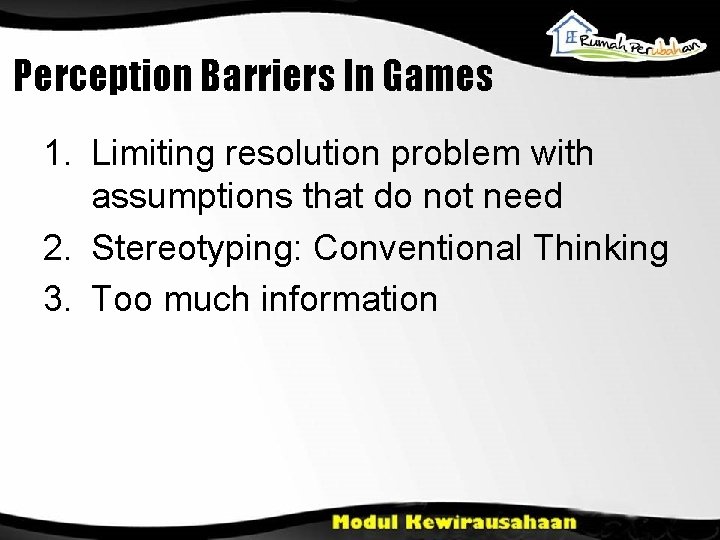 Rumah Perubahan

Perception Barriers In Games

1. Limiting resolution problem with assumptions that do not need
2. Stereotyping: Conventional Thinking
3. Too much information

Modul Kewirausahaan